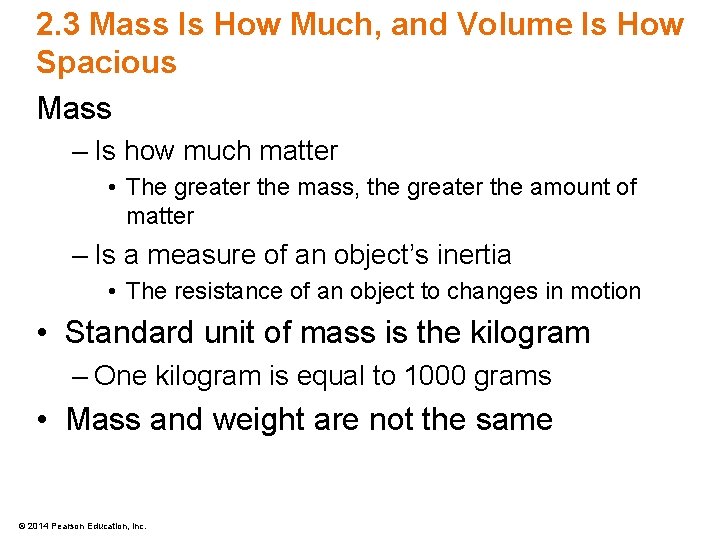 2.3 Mass Is How Much, and Volume Is How Spacious

Mass
– Is how much matter
• The greater the mass, the greater the amount of matter
– Is a measure of an object's inertia
• The resistance of an object to changes in motion
• Standard unit of mass is the kilogram
– One kilogram is equal to 1000 grams
• Mass and weight are not the same

© 2014 Pearson Education, Inc.